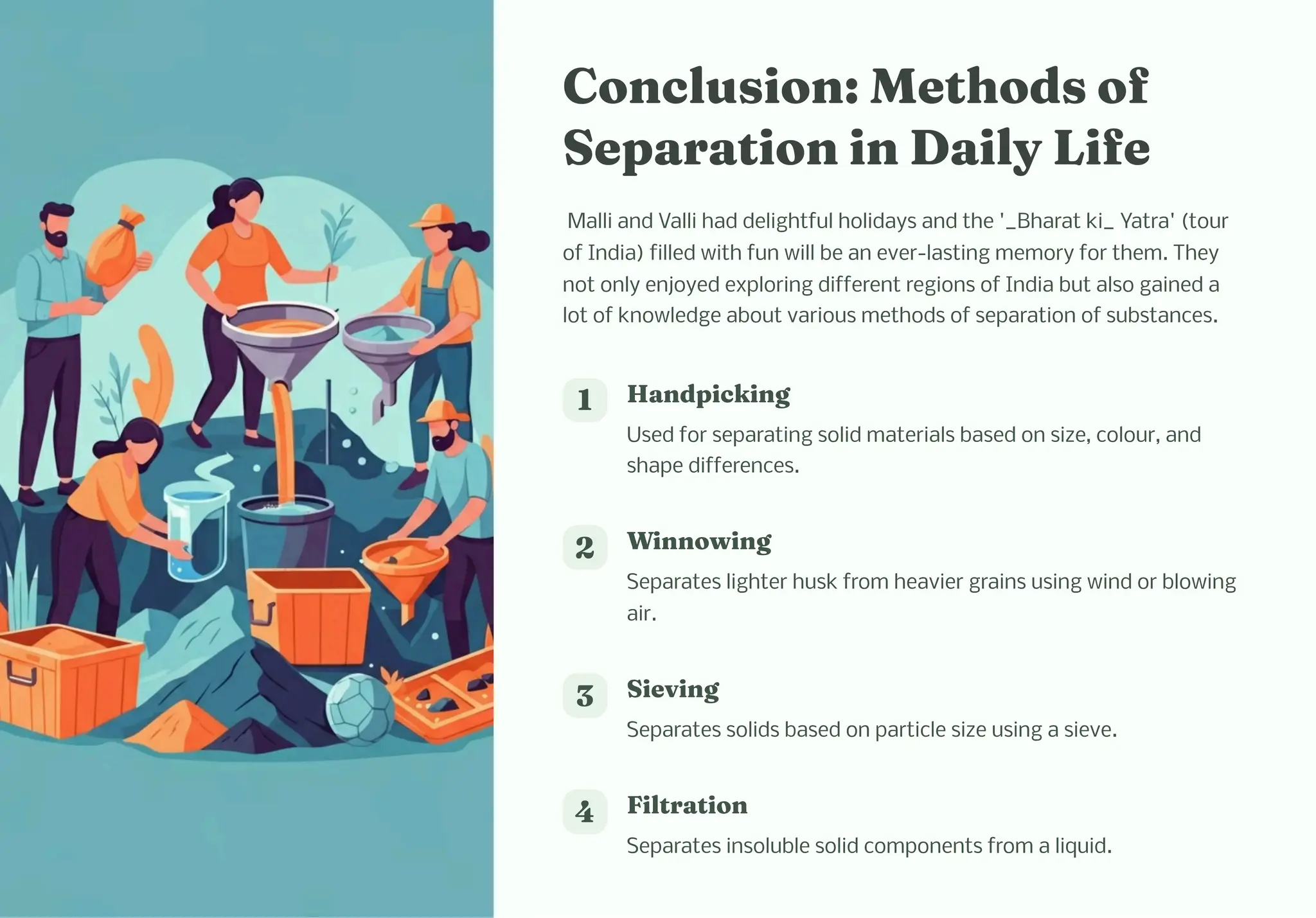 Conclusion: Methods of Separation in Daily Life

Malli and Valli had delightful holidays and the '_Bharat ki_ Yatra' (tour of India) filled with fun will be an ever-lasting memory for them. They not only enjoyed exploring different regions of India but also gained a lot of knowledge about various methods of separation of substances.

1
Handpicking
Used for separating solid materials based on size, colour, and shape differences.

2
Winnowing
Separates lighter husk from heavier grains using wind or blowing air.

3
Sieving
Separates solids based on particle size using a sieve.

4
Filtration
Separates insoluble solid components from a liquid.